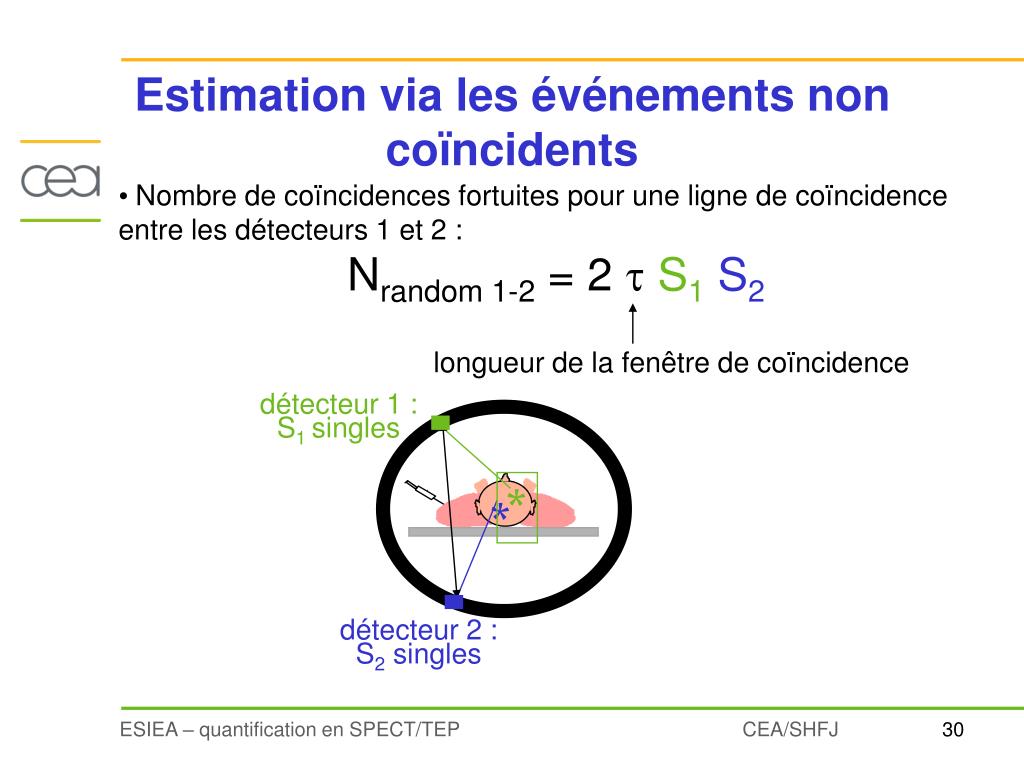 Estimation via les événements non coïncidents

cea

• Nombre de coïncidences fortuites pour une ligne de coïncidence entre les détecteurs 1 et 2 :

$N_{random\ 1\text{-}2} = 2\ \tau\ S_1\ S_2$

longueur de la fenêtre de coïncidence

détecteur 1 : $S_1$ singles

détecteur 2 : $S_2$ singles

ESIEA – quantification en SPECT/TEP

CEA/SHFJ

30